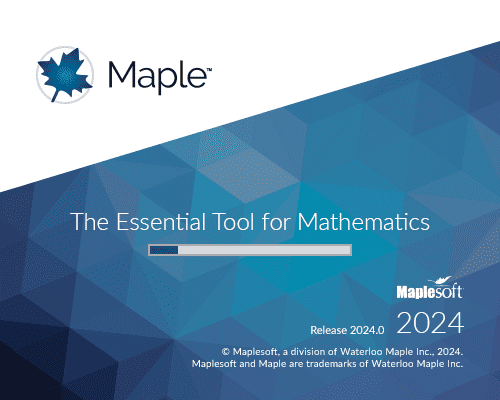 Maple™

The Essential Tool for Mathematics

Maplesoft

Release 2024.0 2024

© Maplesoft, a division of Waterloo Maple Inc., 2024.
Maplesoft and Maple are trademarks of Waterloo Maple Inc.